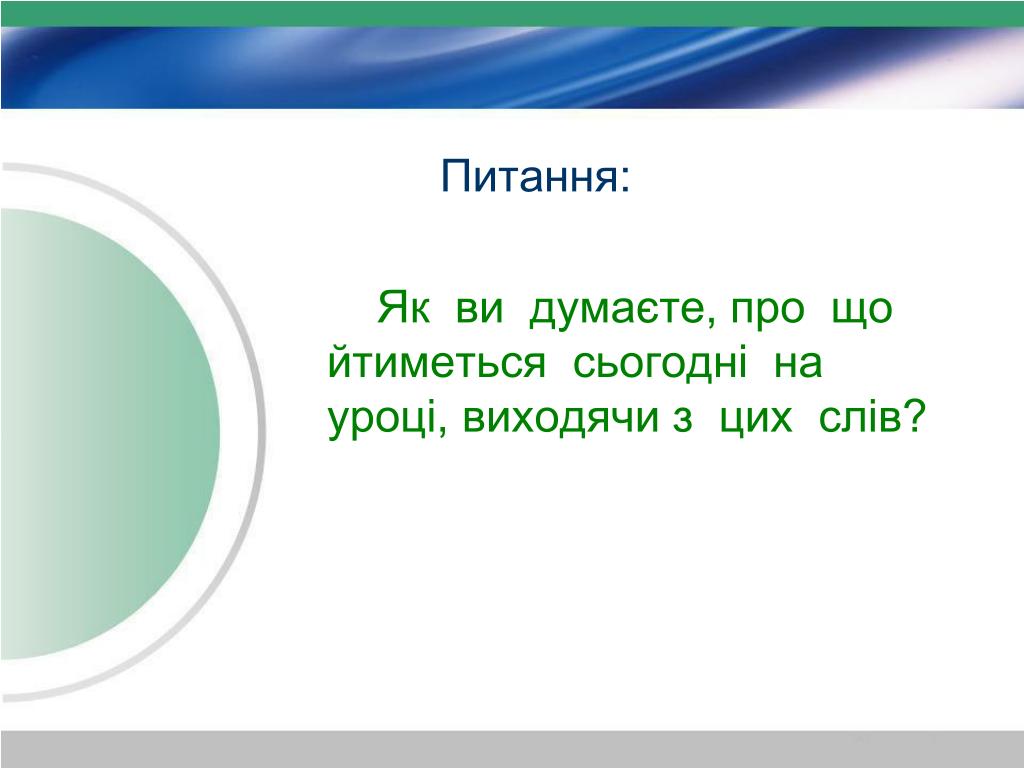 Питання:

Як ви думаєте, про що йтиметься сьогодні на уроці, виходячи з цих слів?